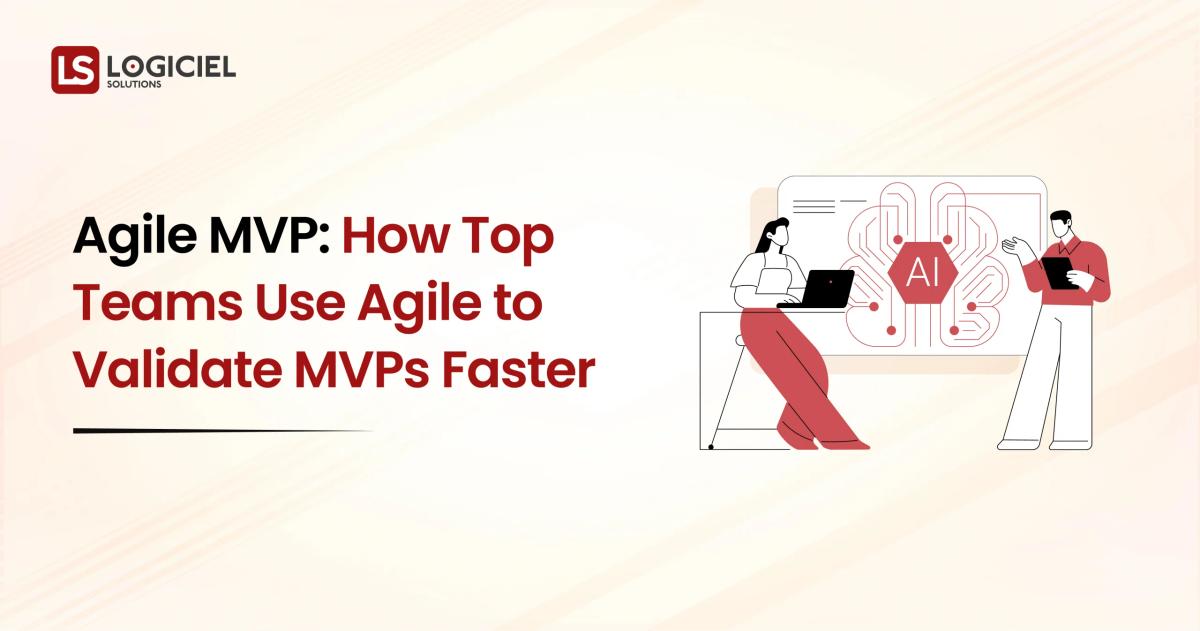 LS LOGICIEL
SOLUTIONS

Agile MVP: How Top Teams Use Agile to Validate MVPs Faster

AI